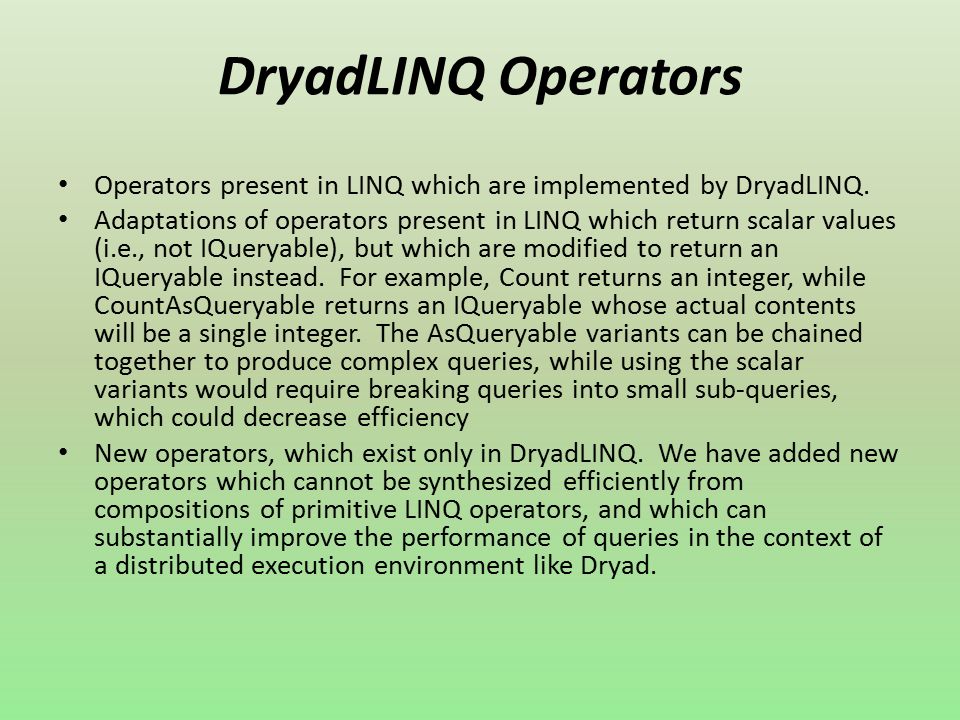 DryadLINQ Operators

• Operators present in LINQ which are implemented by DryadLINQ.
• Adaptations of operators present in LINQ which return scalar values (i.e., not IQueryable), but which are modified to return an IQueryable instead. For example, Count returns an integer, while CountAsQueryable returns an IQueryable whose actual contents will be a single integer. The AsQueryable variants can be chained together to produce complex queries, while using the scalar variants would require breaking queries into small sub-queries, which could decrease efficiency
• New operators, which exist only in DryadLINQ. We have added new operators which cannot be synthesized efficiently from compositions of primitive LINQ operators, and which can substantially improve the performance of queries in the context of a distributed execution environment like Dryad.